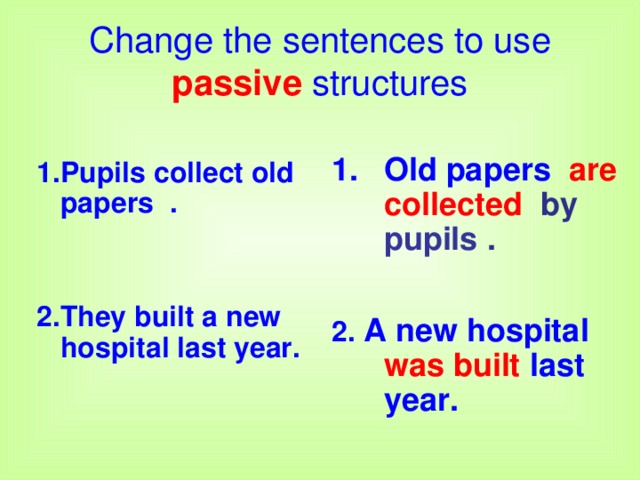 Change the sentences to use passive structures

1.Pupils collect old papers .

2.They built a new hospital last year.

1. Old papers are collected by pupils .

2. A new hospital was built last year.